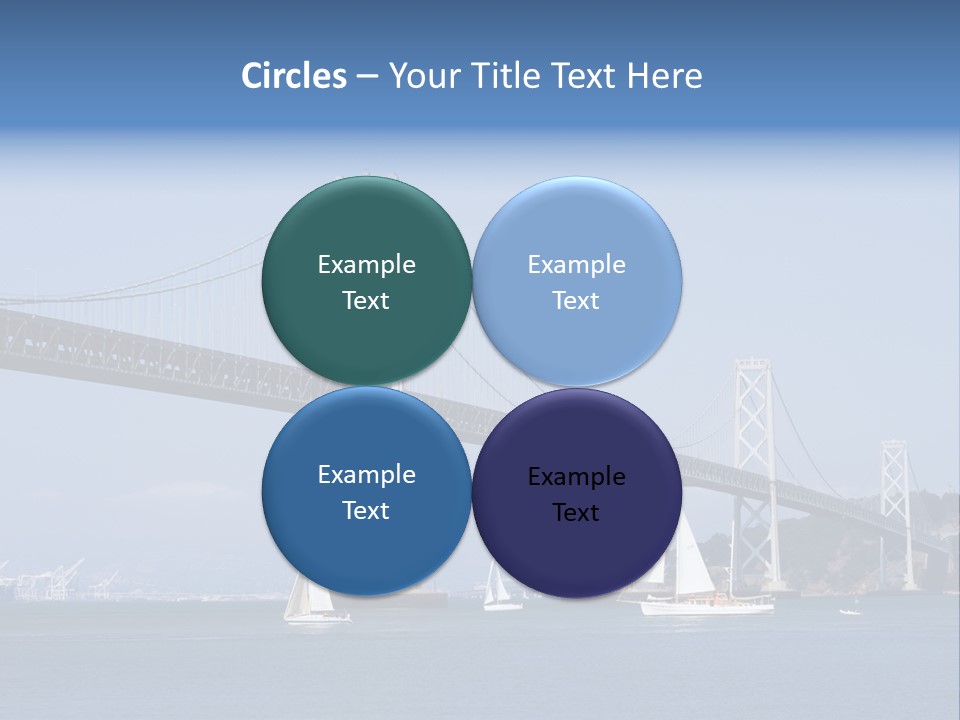 Circles – Your Title Text Here

Example Text

Example Text

Example Text

Example Text